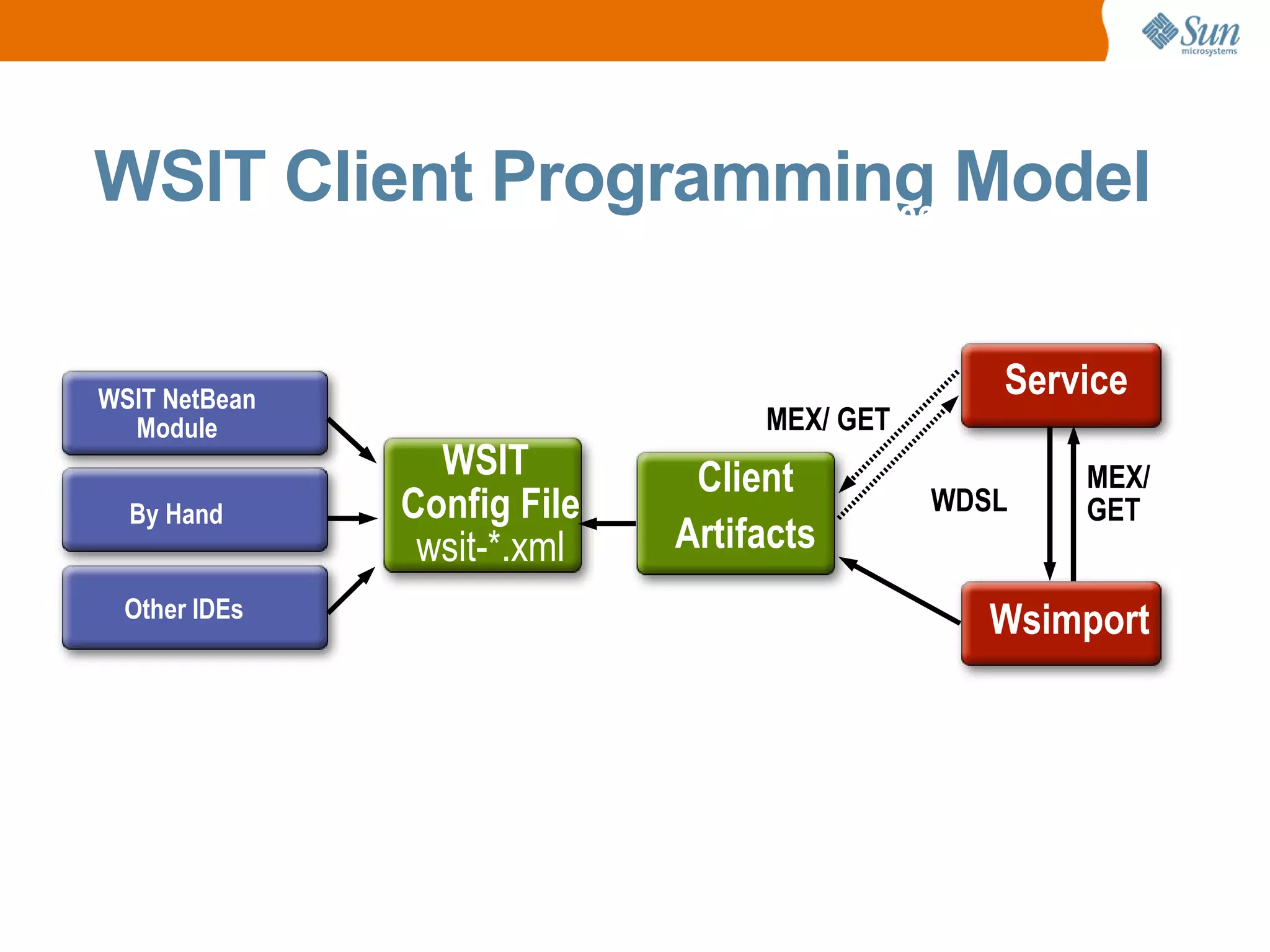 Sun microsystems

WSIT Client Programming Model

WSIT NetBean Module

By Hand

Other IDEs

WSIT Config File wsit-*.xml

Client Artifacts

MEX/ GET

Service

WDSL

MEX/ GET

Wsimport